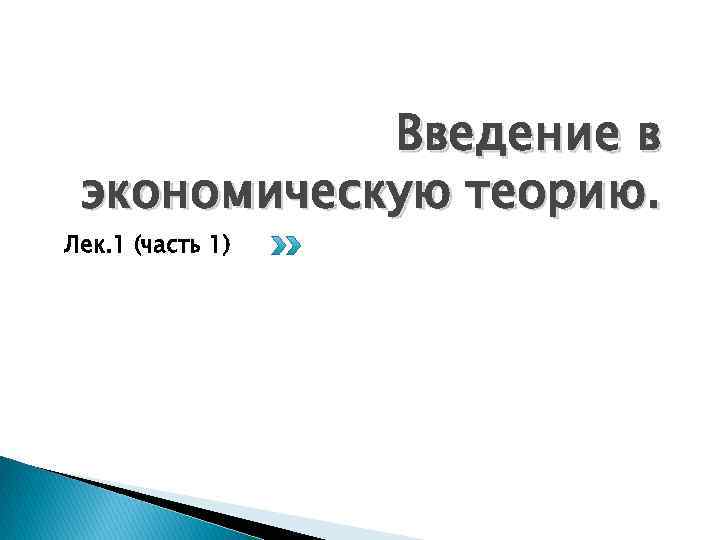 Введение в экономическую теорию.

Лек.1 (часть 1)